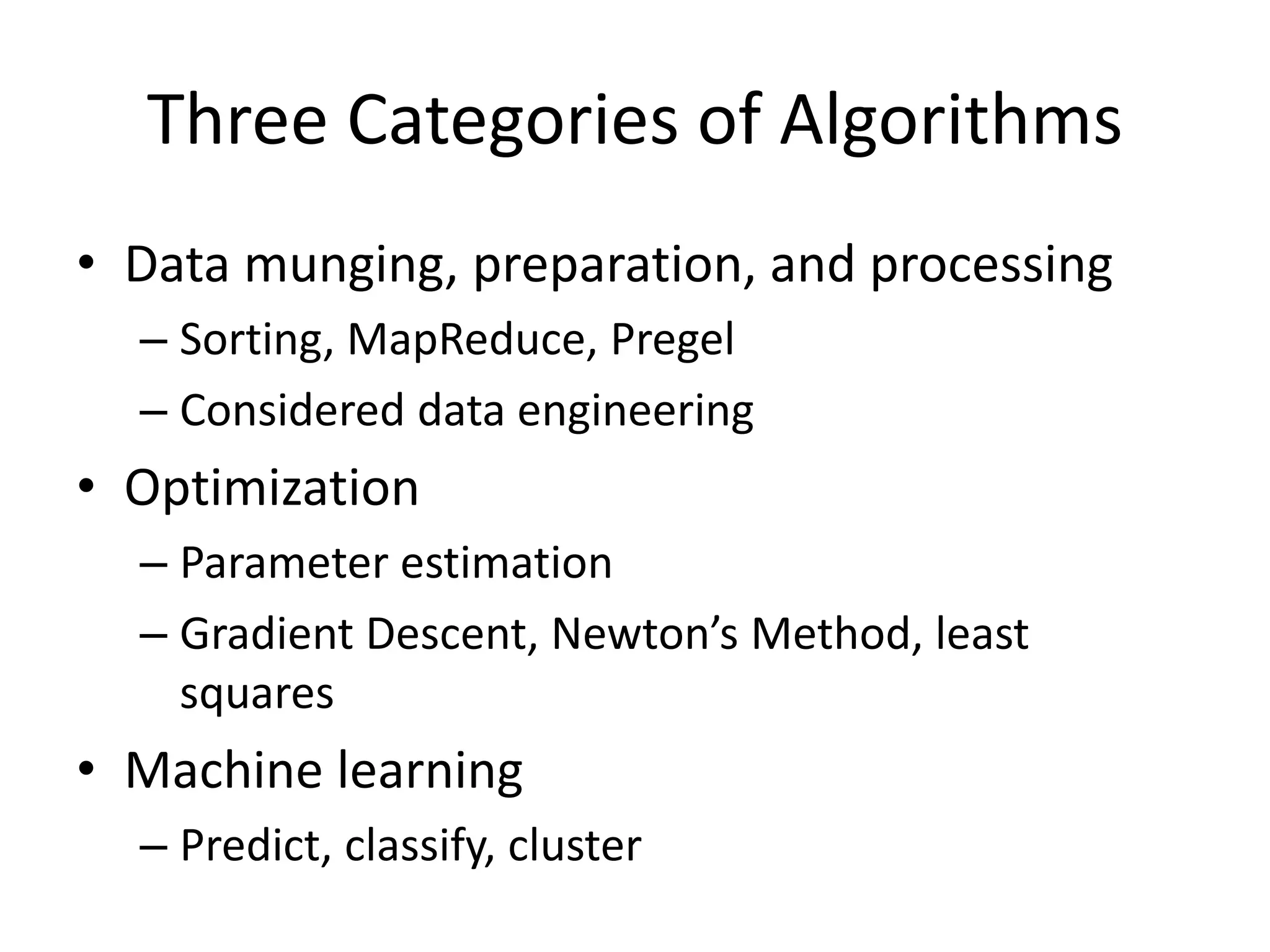 Three Categories of Algorithms

• Data munging, preparation, and processing
– Sorting, MapReduce, Pregel
– Considered data engineering
• Optimization
– Parameter estimation
– Gradient Descent, Newton’s Method, least squares
• Machine learning
– Predict, classify, cluster